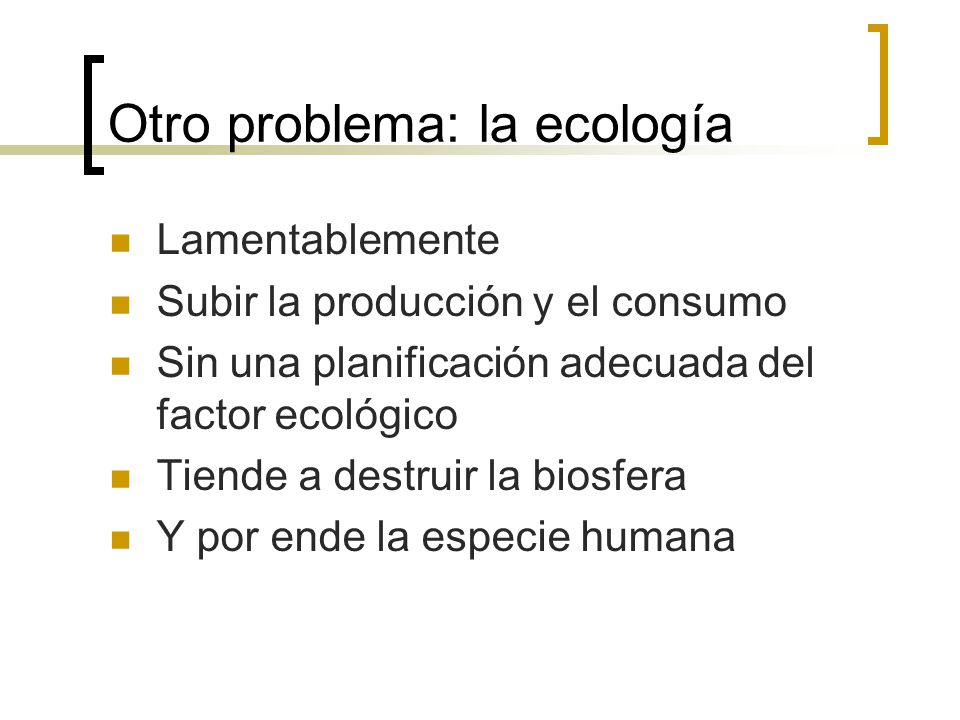 Otro problema: la ecología

- Lamentablemente
- Subir la producción y el consumo
- Sin una planificación adecuada del factor ecológico
- Tiende a destruir la biosfera
- Y por ende la especie humana